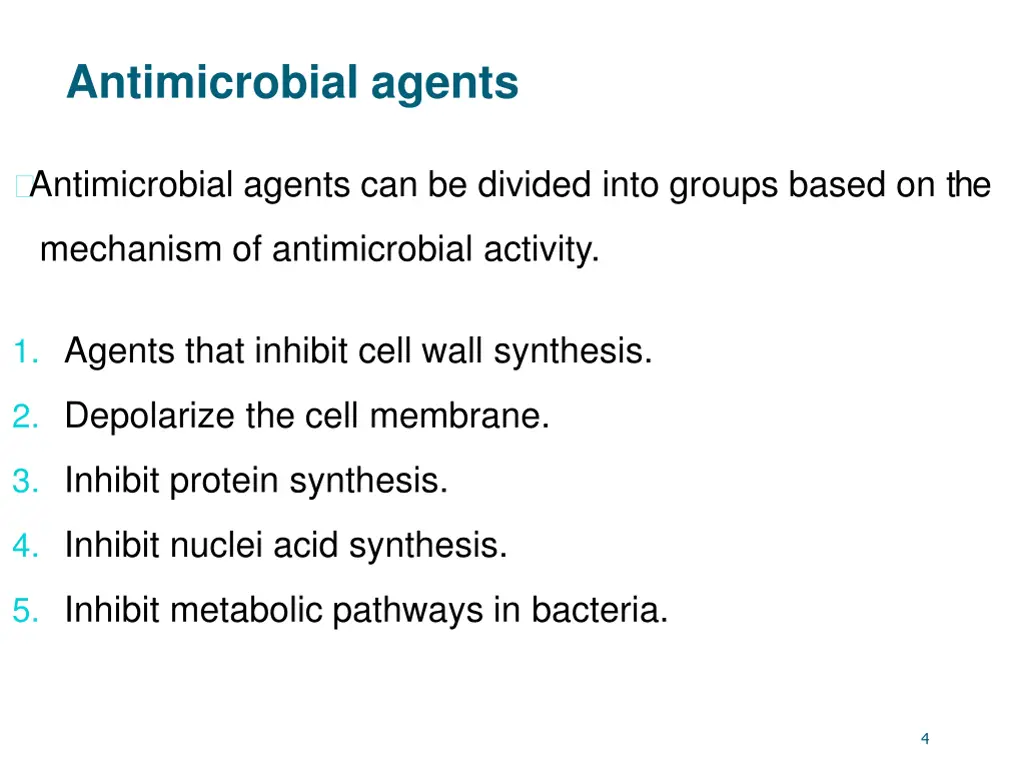 Antimicrobial agents

Antimicrobial agents can be divided into groups based on the mechanism of antimicrobial activity.

1. Agents that inhibit cell wall synthesis.
2. Depolarize the cell membrane.
3. Inhibit protein synthesis.
4. Inhibit nuclei acid synthesis.
5. Inhibit metabolic pathways in bacteria.

4